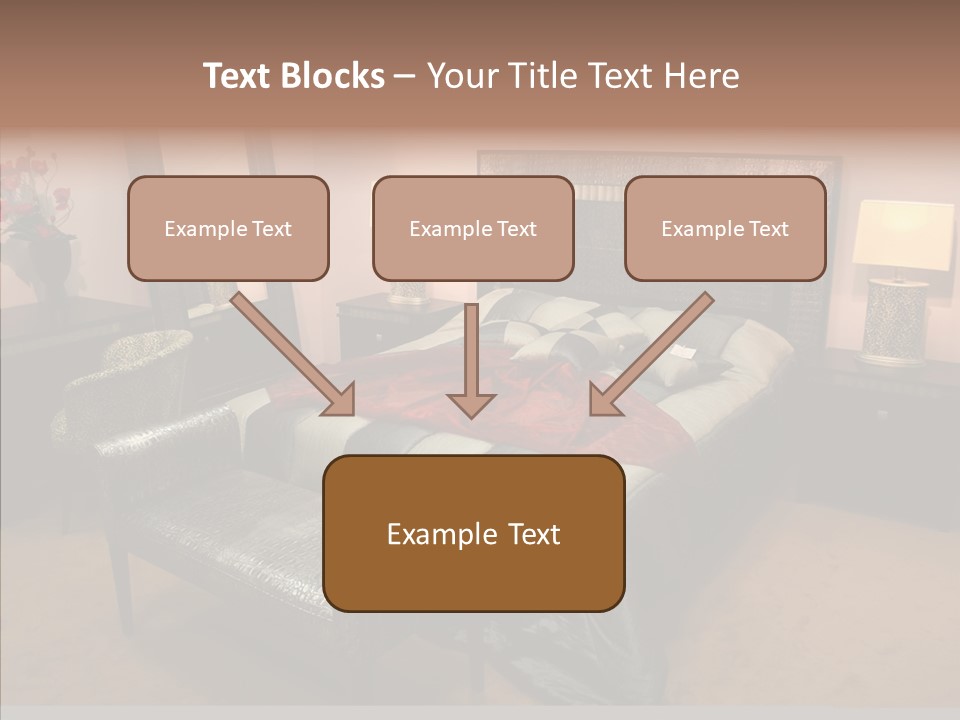 Text Blocks – Your Title Text Here

Example Text

Example Text

Example Text

Example Text